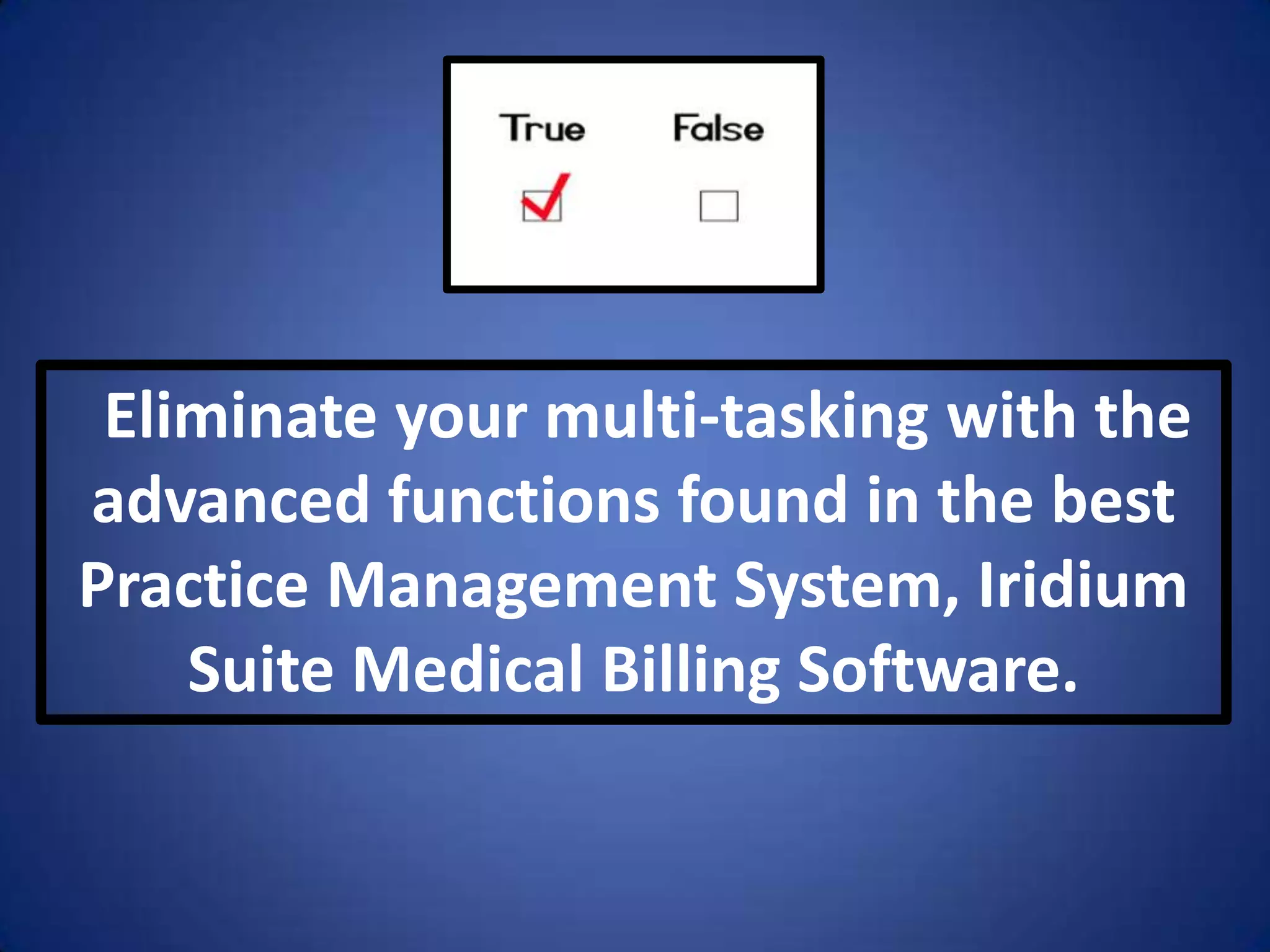 True False

Eliminate your multi-tasking with the advanced functions found in the best Practice Management System, Iridium Suite Medical Billing Software.